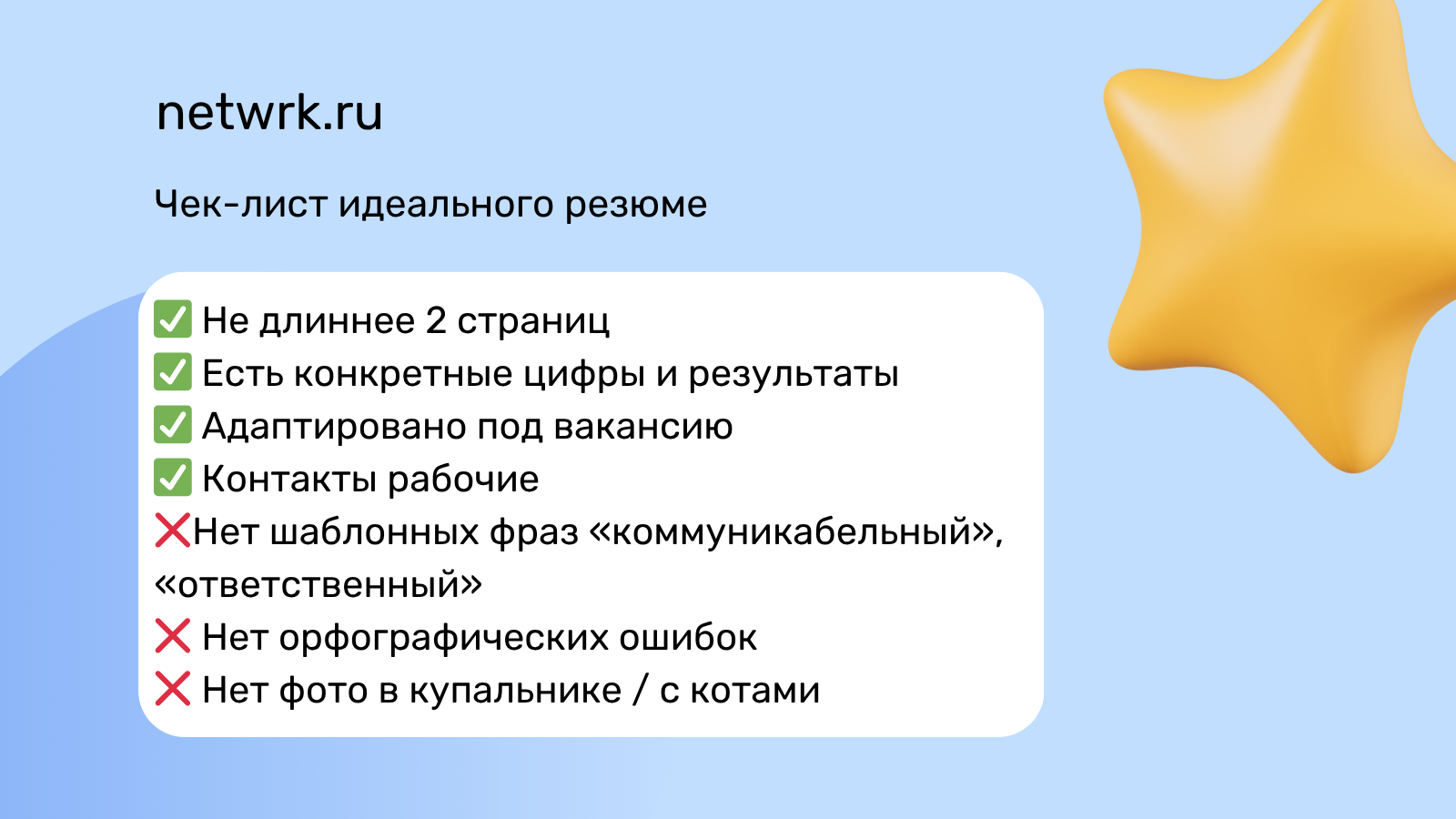 netwrk.ru

Чек-лист идеального резюме

✅ Не длиннее 2 страниц
✅ Есть конкретные цифры и результаты
✅ Адаптировано под вакансию
✅ Контакты рабочие
❌Нет шаблонных фраз «коммуникабельный», «ответственный»
❌ Нет орфографических ошибок
❌ Нет фото в купальнике / с котами